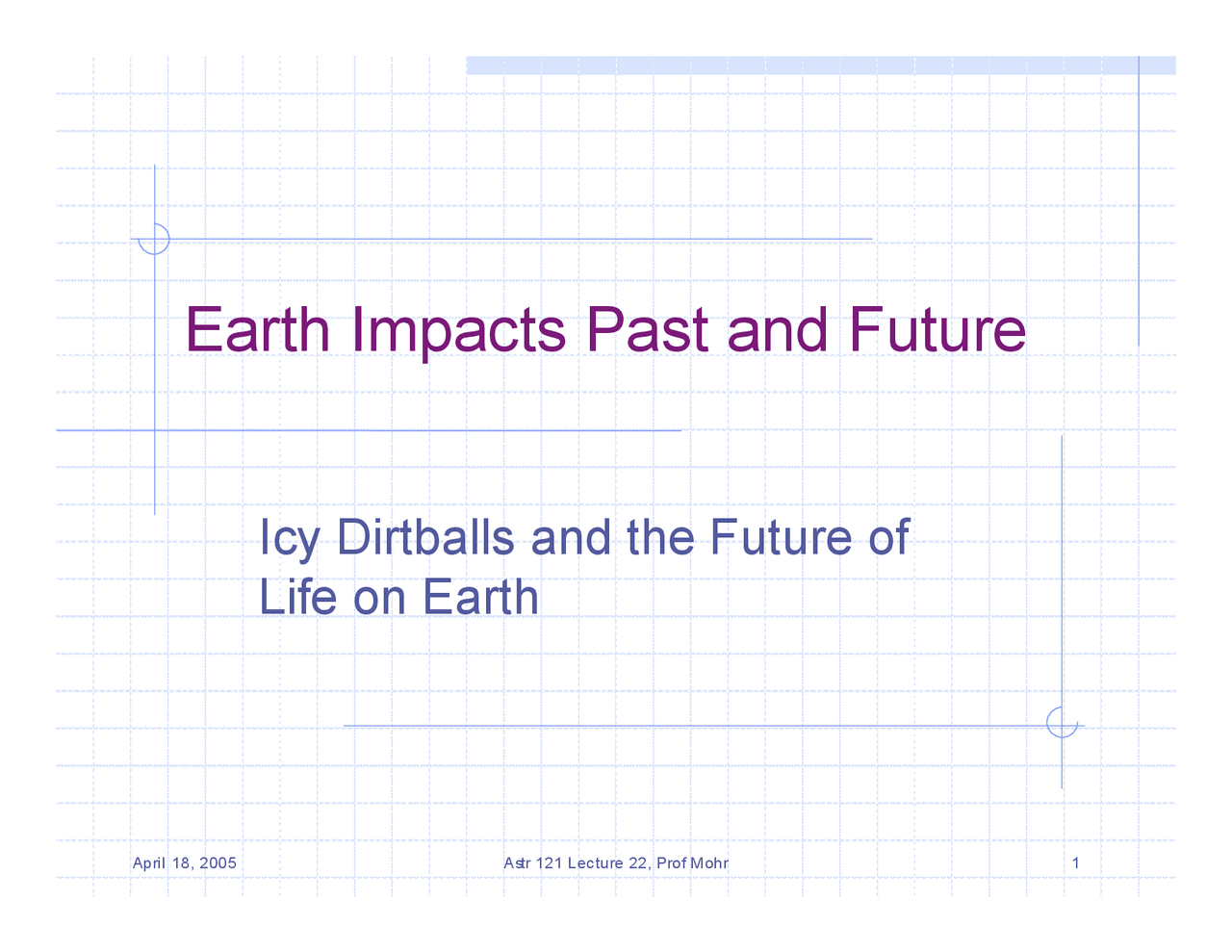 Earth Impacts Past and Future

Icy Dirtballs and the Future of Life on Earth

April 18, 2005

Astr 121 Lecture 22, Prof Mohr

1